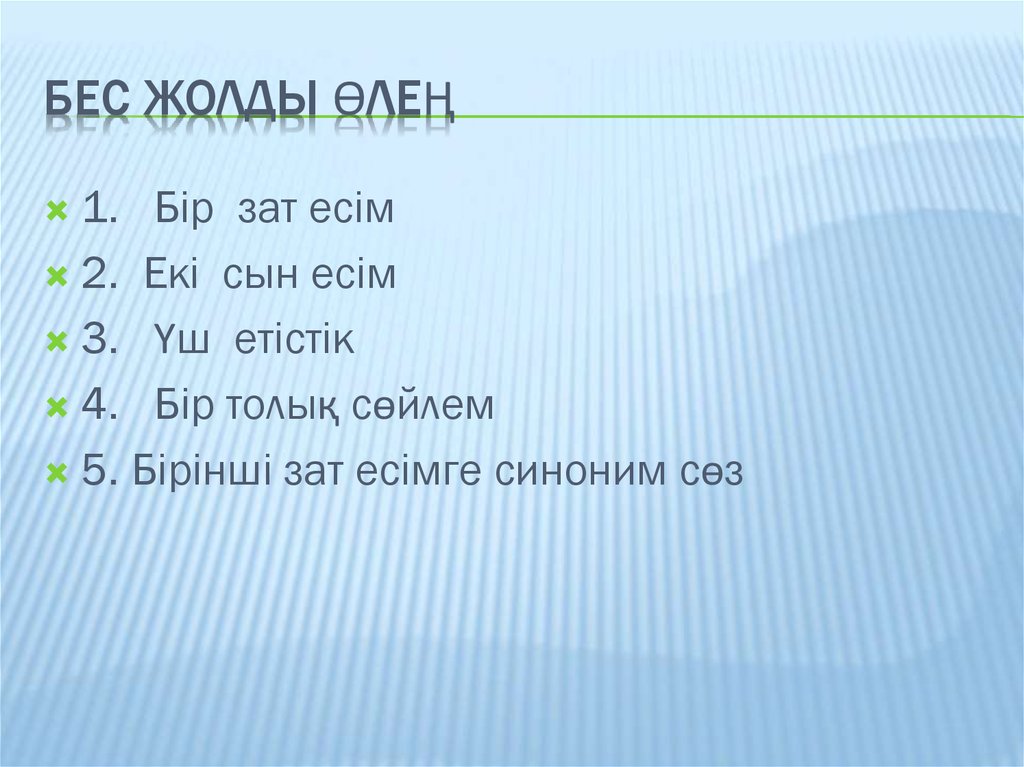 БЕС ЖОЛДЫ ӨЛЕҢ

1. Бір зат есім
2. Екі сын есім
3. Үш етістік
4. Бір толық сөйлем
5. Бірінші зат есімге синоним сөз